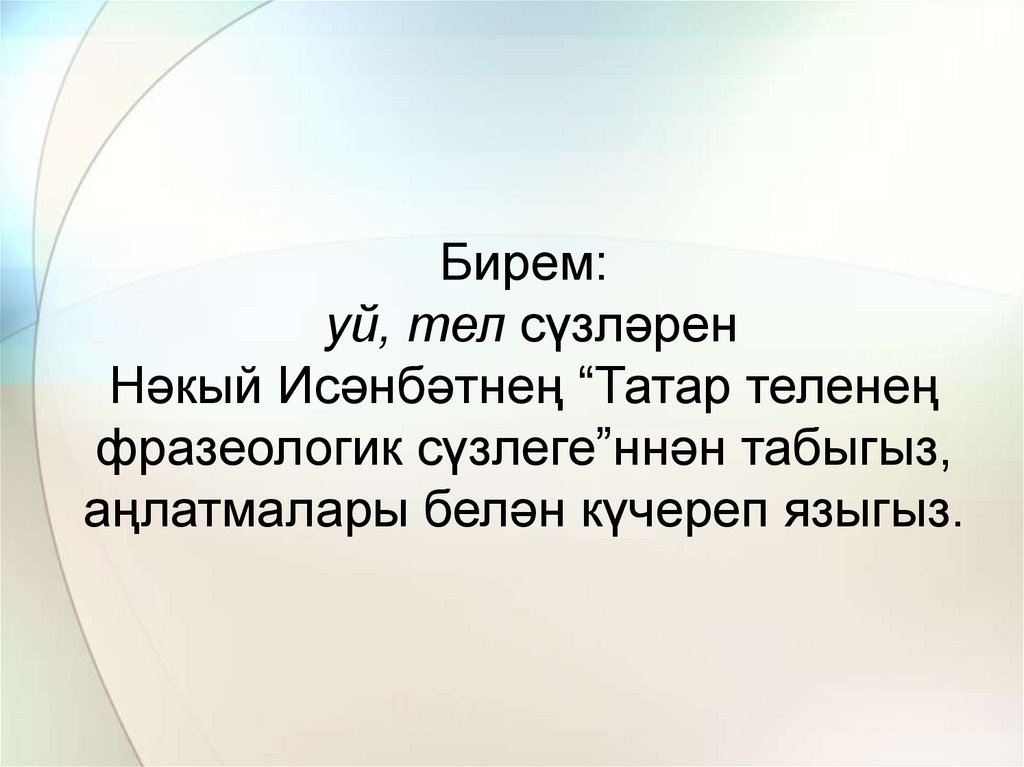 Бирем:
уй, тел сүзләрен
Нәкый Исәнбәтнең “Татар теленең фразеологик сүзлеге”ннән табыгыз, аңлатмалары белән күчереп языгыз.